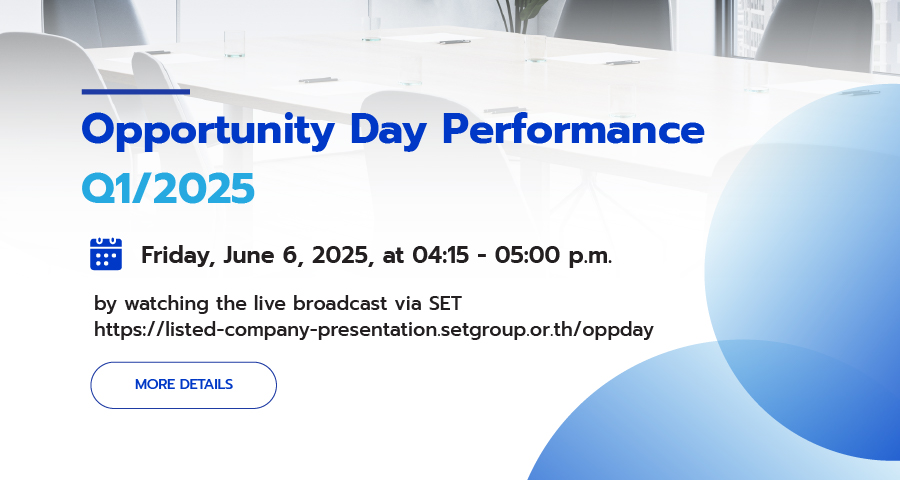 Opportunity Day Performance
Q1/2025

Friday, June 6, 2025, at 04:15 - 05:00 p.m.

by watching the live broadcast via SET
https://listed-company-presentation.setgroup.or.th/oppday

MORE DETAILS